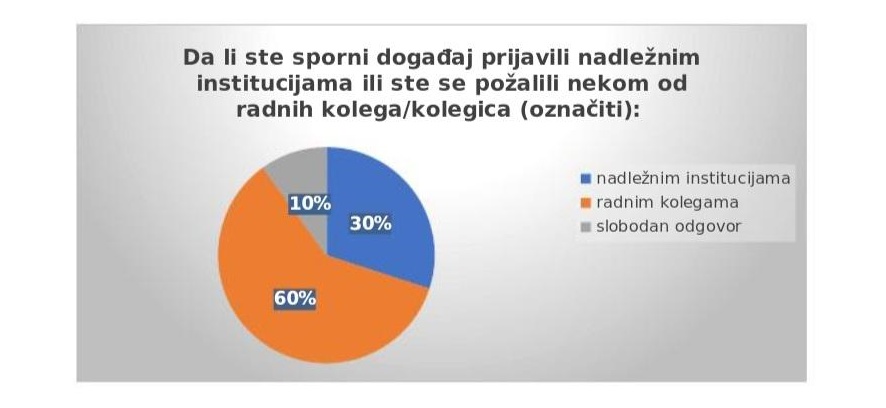 Da li ste sporni događaj prijavili nadležnim institucijama ili ste se požalili nekom od radnih kolega/kolegica (označiti):

10%
30%
60%

nadležnim institucijama
radnim kolegama
slobodan odgovor